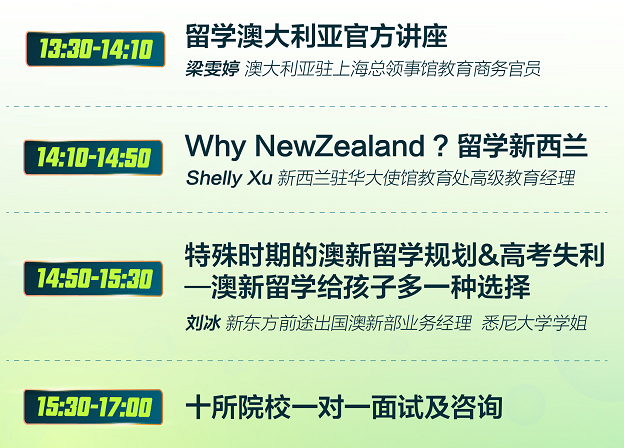 13:30-14:10

留学澳大利亚官方讲座

梁雯婷 澳大利亚驻上海总领事馆教育商务官员

14:10-14:50

Why NewZealand？留学新西兰

Shelly Xu 新西兰驻华大使馆教育处高级教育经理

14:50-15:30

特殊时期的澳新留学规划&高考失利—澳新留学给孩子多一种选择

刘冰 新东方前途出国澳新部业务经理 悉尼大学学姐

15:30-17:00

十所院校一对一面试及咨询